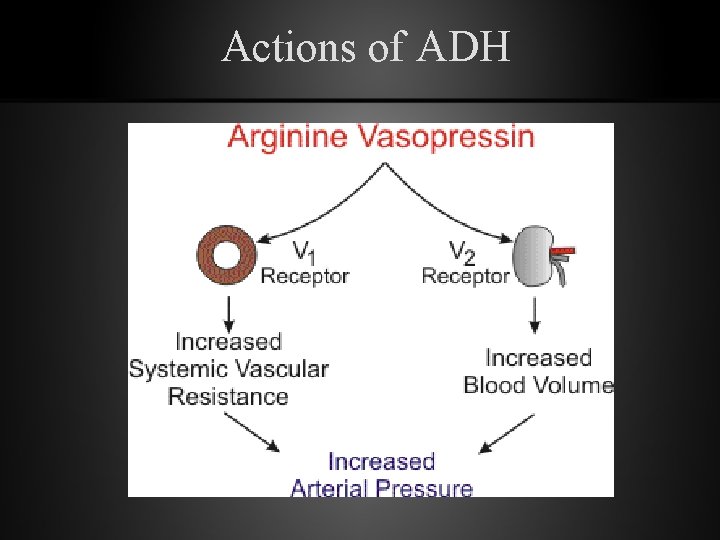 Actions of ADH

Arginine Vasopressin

$V_1$ Receptor

$V_2$ Receptor

Increased Systemic Vascular Resistance

Increased Blood Volume

Increased Arterial Pressure